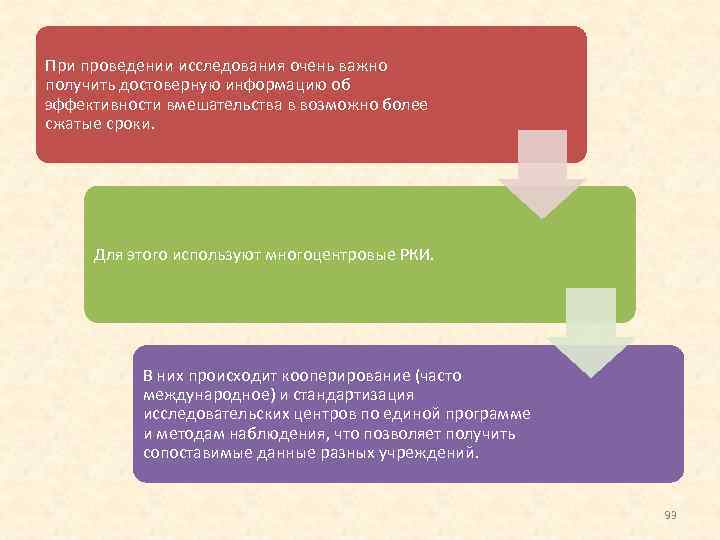 При проведении исследования очень важно получить достоверную информацию об эффективности вмешательства в возможно более сжатые сроки.

Для этого используют многоцентровые РКИ.

В них происходит кооперирование (часто международное) и стандартизация исследовательских центров по единой программе и методам наблюдения, что позволяет получить сопоставимые данные разных учреждений.

99